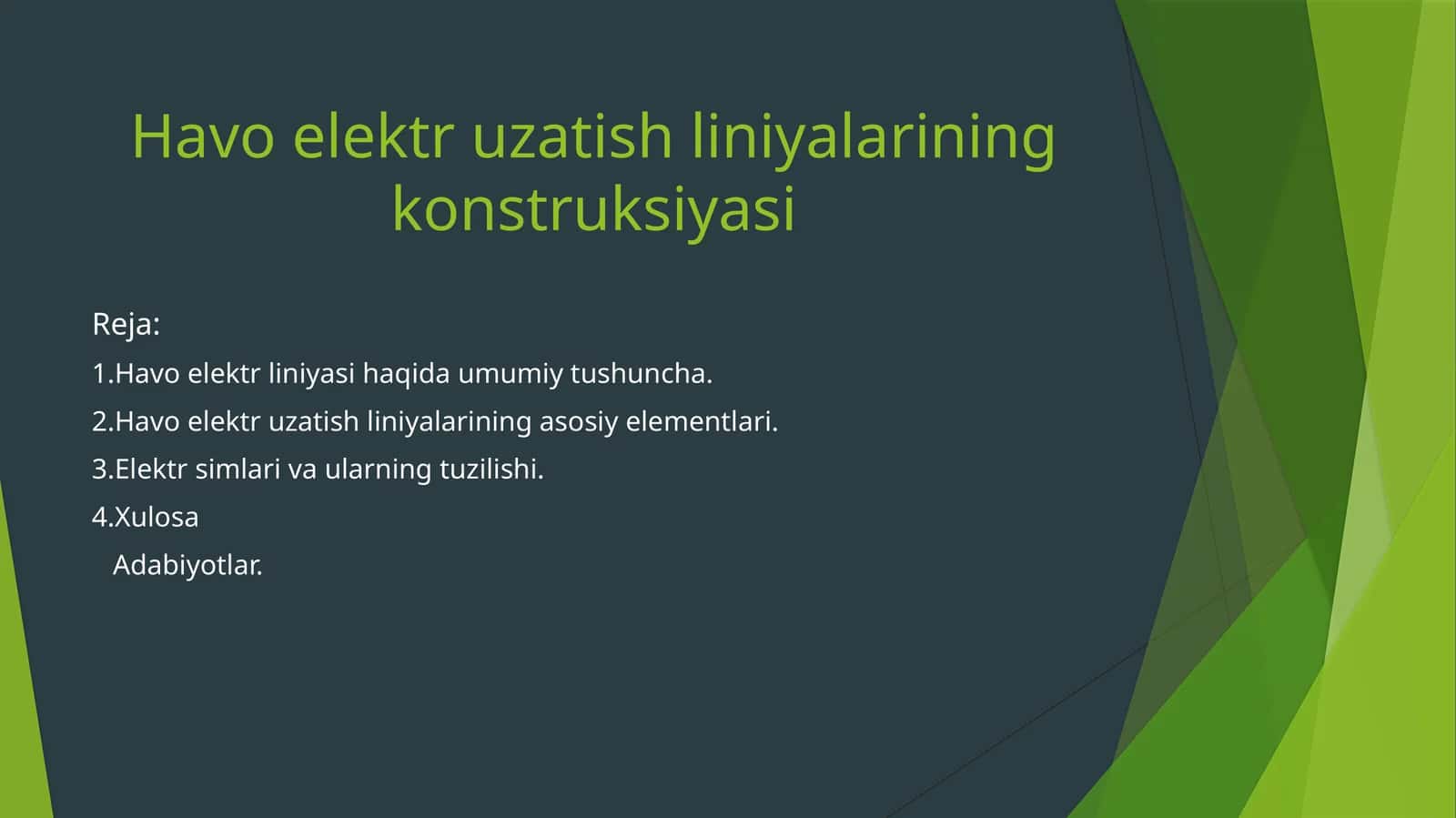 Havo elektr uzatish liniyalarining konstruksiyasi

Reja:

1.Havo elektr liniyasi haqida umumiy tushuncha.

2.Havo elektr uzatish liniyalarining asosiy elementlari.

3.Elektr simlari va ularning tuzilishi.

4.Xulosa

Adabiyotlar.